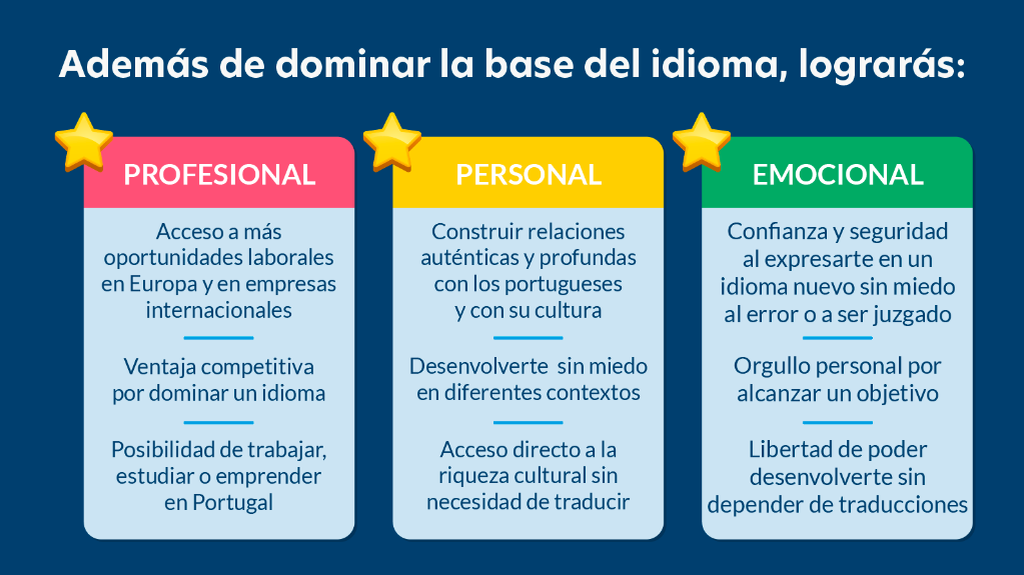 Además de dominar la base del idioma, lograrás:

PROFESIONAL

Acceso a más oportunidades laborales en Europa y en empresas internacionales

Ventaja competitiva por dominar un idioma

Posibilidad de trabajar, estudiar o emprender en Portugal

PERSONAL

Construir relaciones auténticas y profundas con los portugueses y con su cultura

Desenvolverte sin miedo en diferentes contextos

Acceso directo a la riqueza cultural sin necesidad de traducir

EMOCIONAL

Confianza y seguridad al expresarte en un idioma nuevo sin miedo al error o a ser juzgado

Orgullo personal por alcanzar un objetivo

Libertad de poder desenvolverte sin depender de traducciones